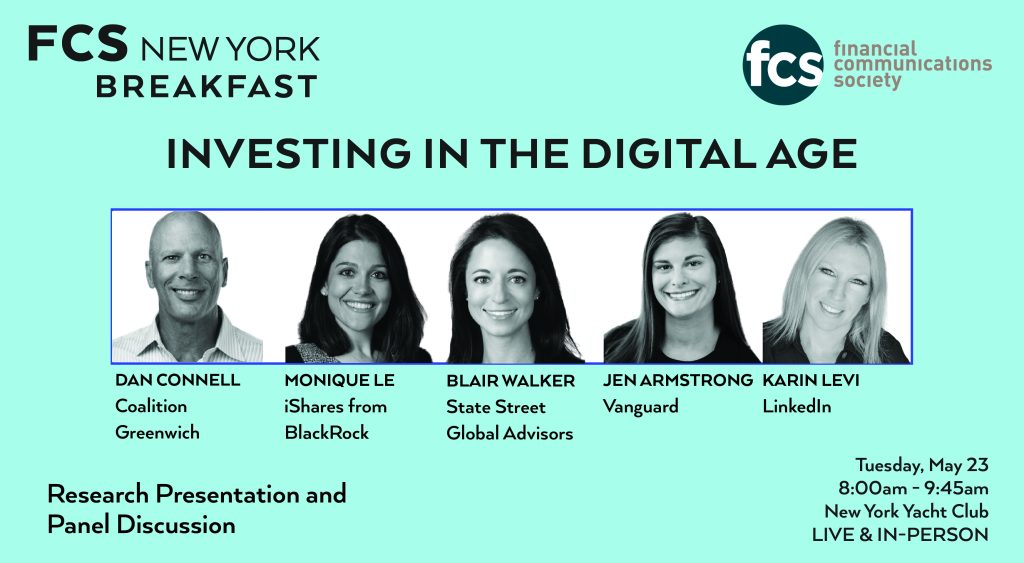 FCS NEW YORK
BREAKFAST

fcs financial communications society

INVESTING IN THE DIGITAL AGE

DAN CONNELL
Coalition Greenwich

MONIQUE LE
iShares from BlackRock

BLAIR WALKER
State Street Global Advisors

JEN ARMSTRONG
Vanguard

KARIN LEVI
LinkedIn

Research Presentation and Panel Discussion

Tuesday, May 23
8:00am - 9:45am
New York Yacht Club
LIVE & IN-PERSON